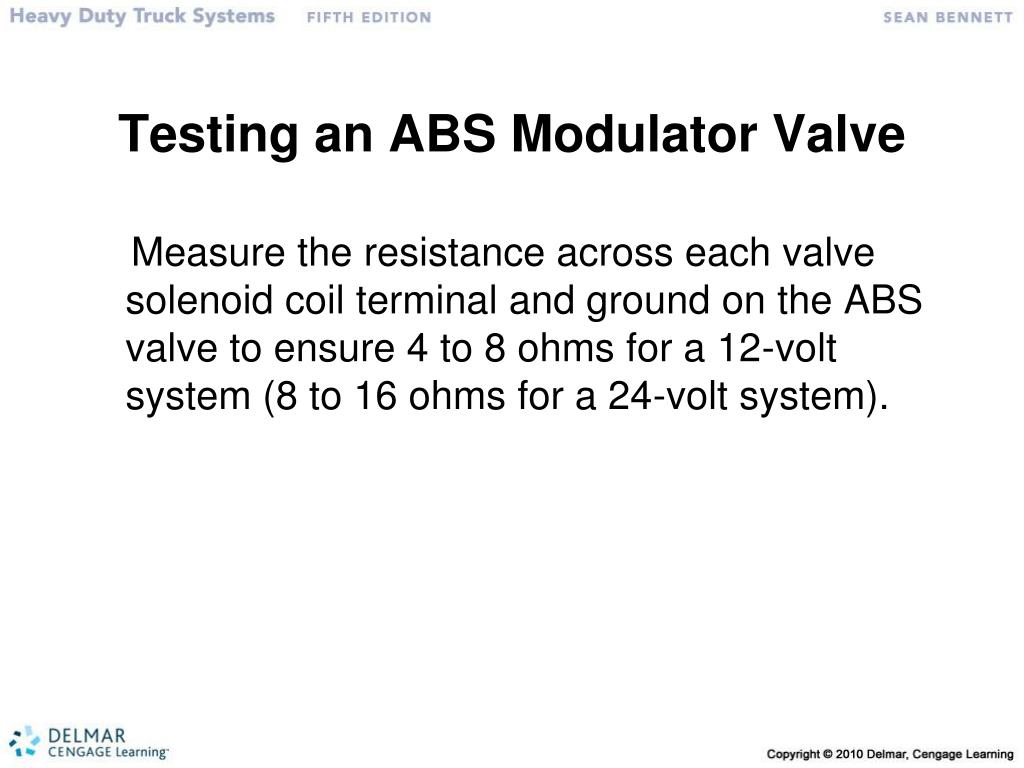 Heavy Duty Truck Systems FIFTH EDITION SEAN BENNETT

Testing an ABS Modulator Valve

Measure the resistance across each valve solenoid coil terminal and ground on the ABS valve to ensure 4 to 8 ohms for a 12-volt system (8 to 16 ohms for a 24-volt system).

DELMAR CENGAGE Learning

Copyright © 2010 Delmar, Cengage Learning